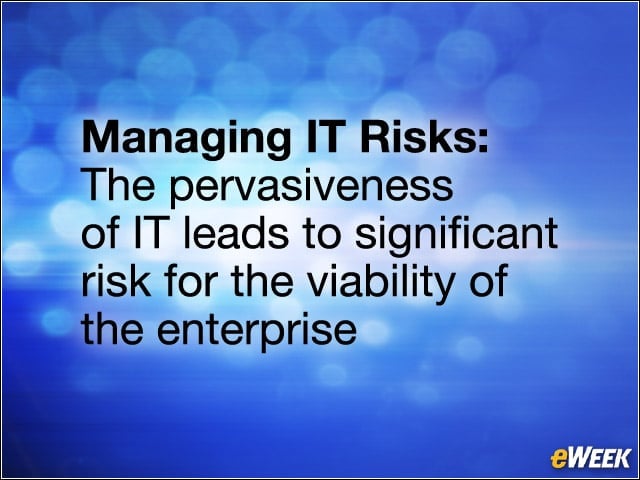 Managing IT Risks:
The pervasiveness of IT leads to significant risk for the viability of the enterprise

eWEEK